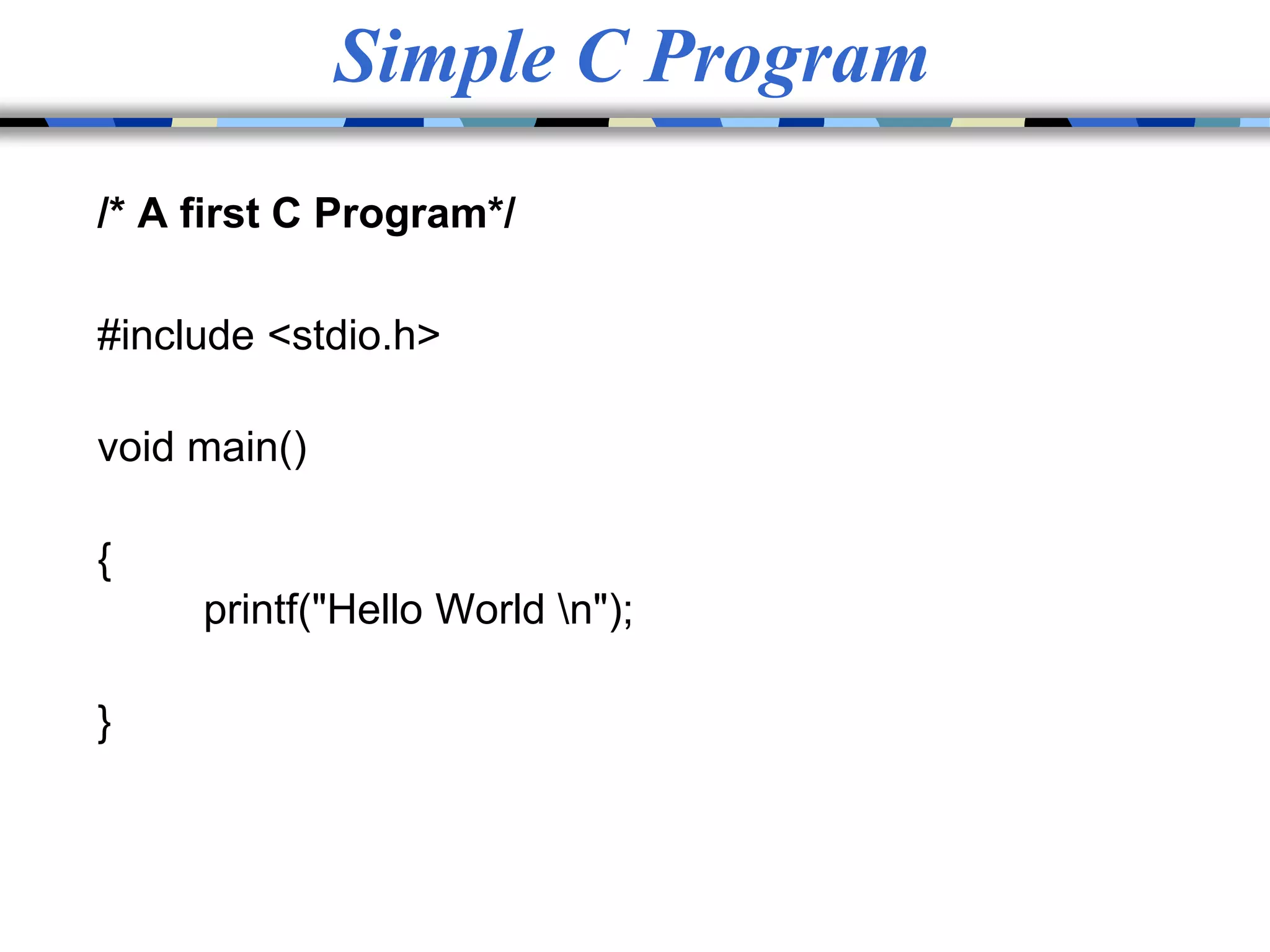 Simple C Program

/* A first C Program*/

#include <stdio.h>

void main()

{
printf("Hello World \n");

}